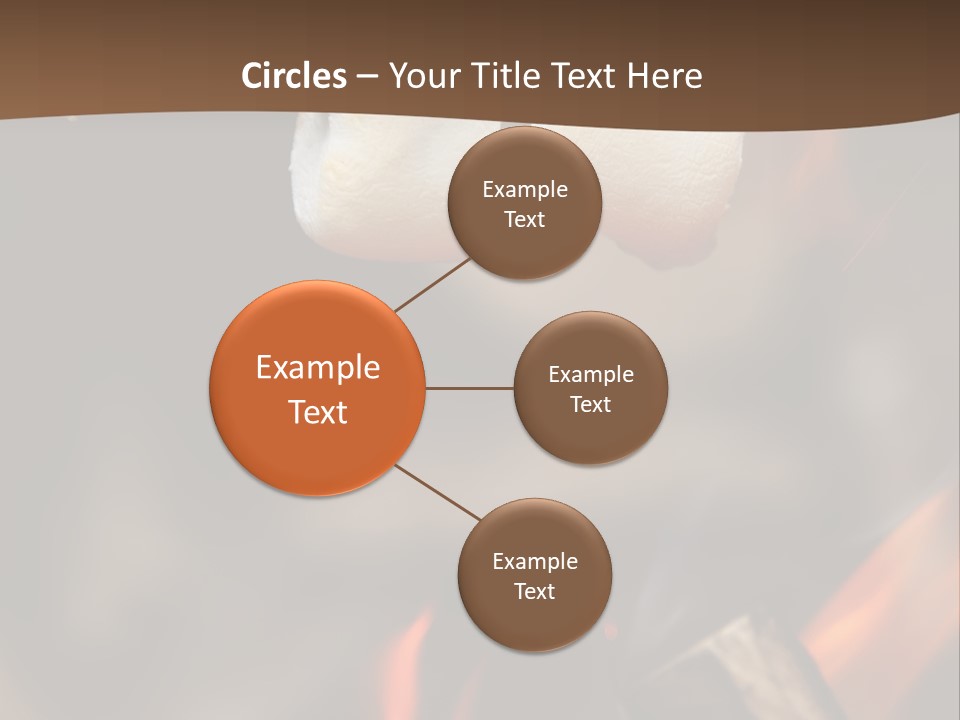 Circles – Your Title Text Here

Example Text

Example Text

Example Text

Example Text